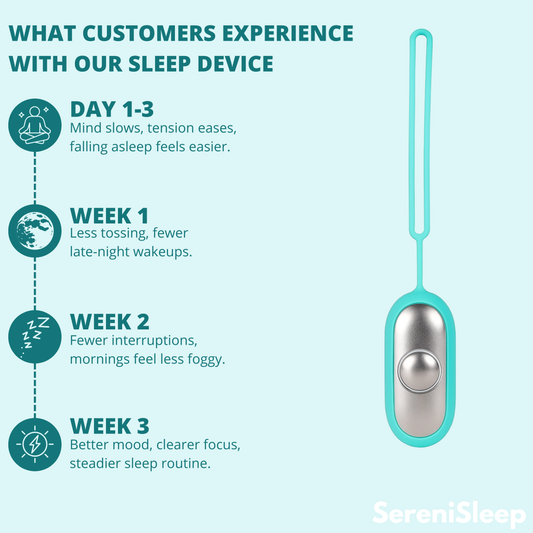 WHAT CUSTOMERS EXPERIENCE WITH OUR SLEEP DEVICE

DAY 1-3
Mind slows, tension eases, falling asleep feels easier.

WEEK 1
Less tossing, fewer late-night wakeups.

WEEK 2
Fewer interruptions, mornings feel less foggy.

WEEK 3
Better mood, clearer focus, steadier sleep routine.

SereniSleep